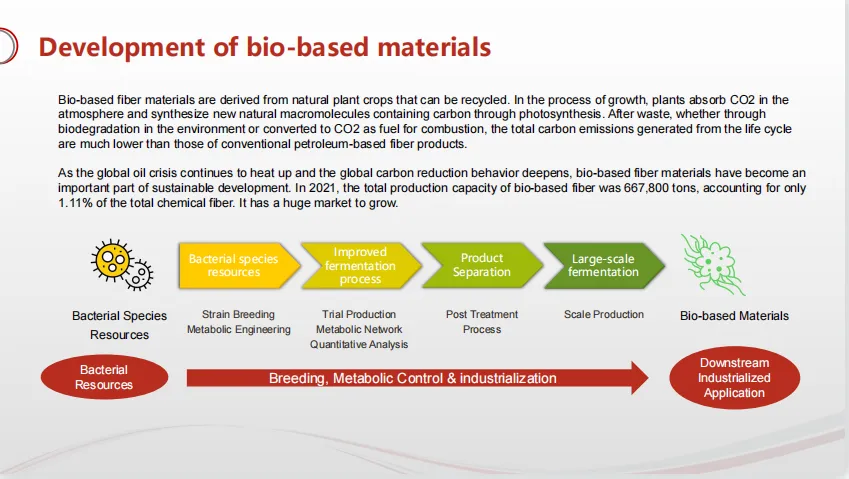 Development of bio-based materials

Bio-based fiber materials are derived from natural plant crops that can be recycled. In the process of growth, plants absorb CO2 in the atmosphere and synthesize new natural macromolecules containing carbon through photosynthesis. After waste, whether through biodegradation in the environment or converted to CO2 as fuel for combustion, the total carbon emissions generated from the life cycle are much lower than those of conventional petroleum-based fiber products.

As the global oil crisis continues to heat up and the global carbon reduction behavior deepens, bio-based fiber materials have become an important part of sustainable development. In 2021, the total production capacity of bio-based fiber was 667,800 tons, accounting for only 1.11% of the total chemical fiber. It has a huge market to grow.

Bacterial species resources

Improved fermentation process

Product Separation

Large-scale fermentation

Bacterial Species Resources

Strain Breeding
Metabolic Engineering

Trial Production
Metabolic Network
Quantitative Analysis

Post Treatment
Process

Scale Production

Bio-based Materials

Bacterial Resources

Breeding, Metabolic Control & industrialization

Downstream Industrialized Application